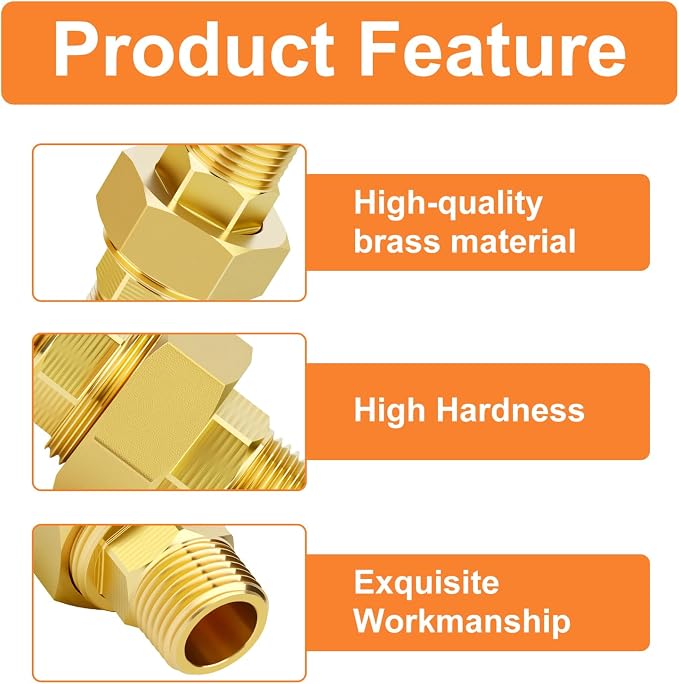 Product Feature

High-quality brass material

High Hardness

Exquisite Workmanship